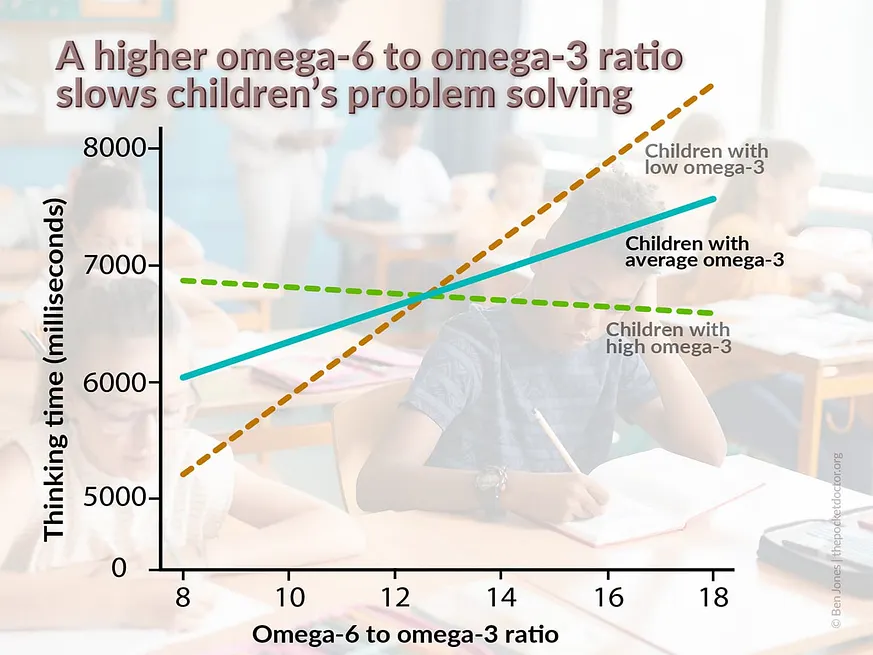 A higher omega-6 to omega-3 ratio slows children's problem solving

Thinking time (milliseconds)

8000
7000
6000
5000
0

Children with low omega-3

Children with average omega-3

Children with high omega-3

8
10
12
14
16
18

Omega-6 to omega-3 ratio

© Ben Jones | thepocketdoctor.org